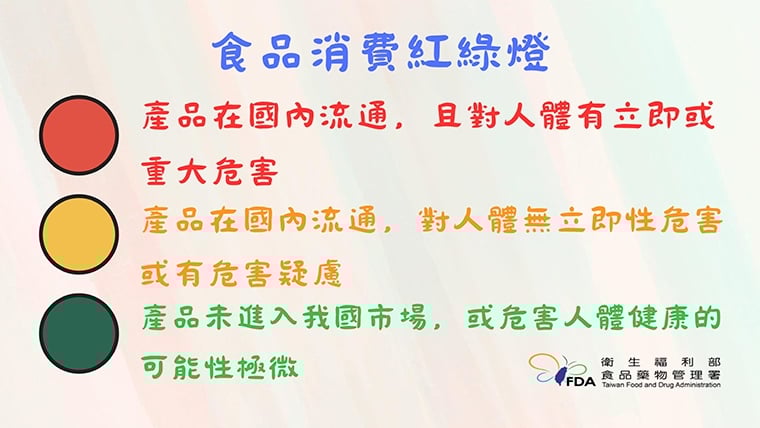 食品消費紅綠燈

產品在國內流通，且對人體有立即或重大危害

產品在國內流通，對人體無立即性危害或有危害疑慮

產品未進入我國市場，或危害人體健康的可能性極微

FDA 衛生福利部 食品藥物管理署 Taiwan Food and Drug Administration